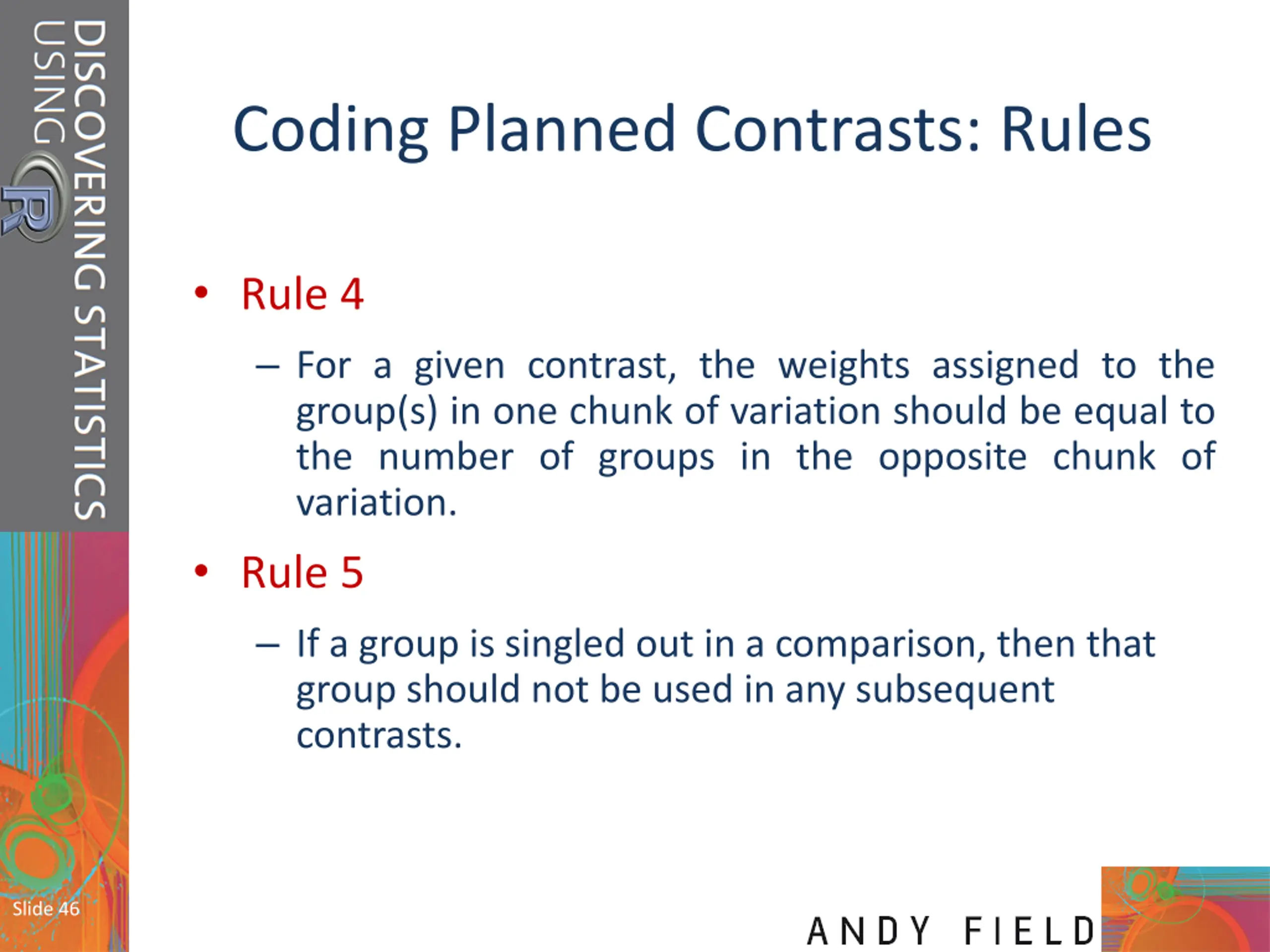 DISCOVERING STATISTICS USING R

Coding Planned Contrasts: Rules

• Rule 4

– For a given contrast, the weights assigned to the group(s) in one chunk of variation should be equal to the number of groups in the opposite chunk of variation.

• Rule 5

– If a group is singled out in a comparison, then that group should not be used in any subsequent contrasts.

Slide 46

ANDY FIELD